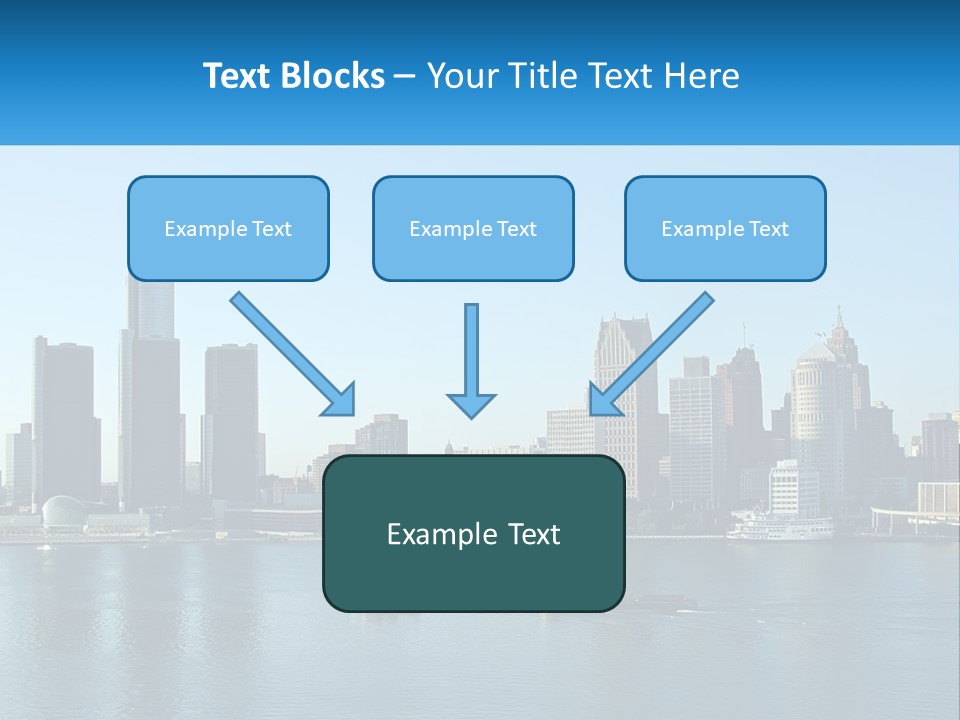 Text Blocks – Your Title Text Here

Example Text

Example Text

Example Text

Example Text